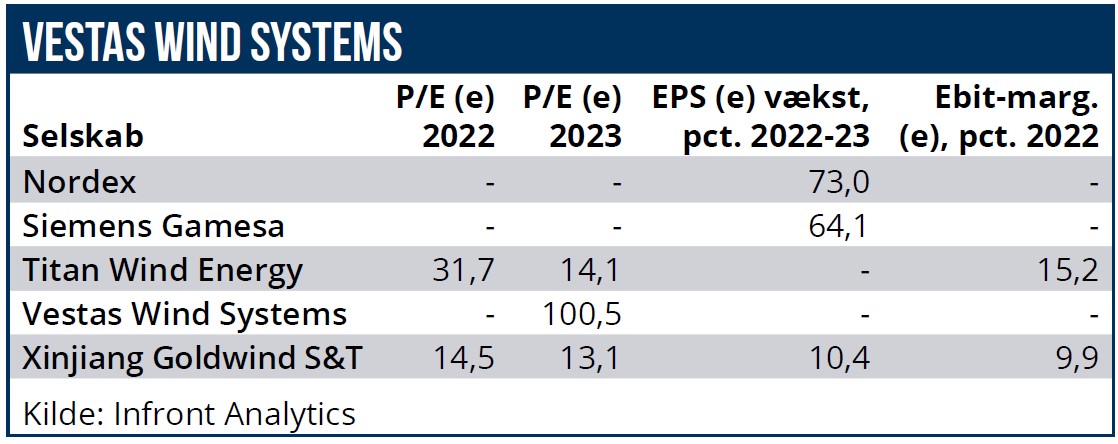 VESTAS WIND SYSTEMS

| Selskab | P/E (e) 2022 | P/E (e) 2023 | EPS (e) vækst, pct. 2022-23 | Ebit-marg. (e), pct. 2022 |
|---|---|---|---|---|
| Nordex | - | - | 73,0 | - |
| Siemens Gamesa | - | - | 64,1 | - |
| Titan Wind Energy | 31,7 | 14,1 | - | 15,2 |
| Vestas Wind Systems | - | 100,5 | - | - |
| Xinjiang Goldwind S&T | 14,5 | 13,1 | 10,4 | 9,9 |

Kilde: Infront Analytics